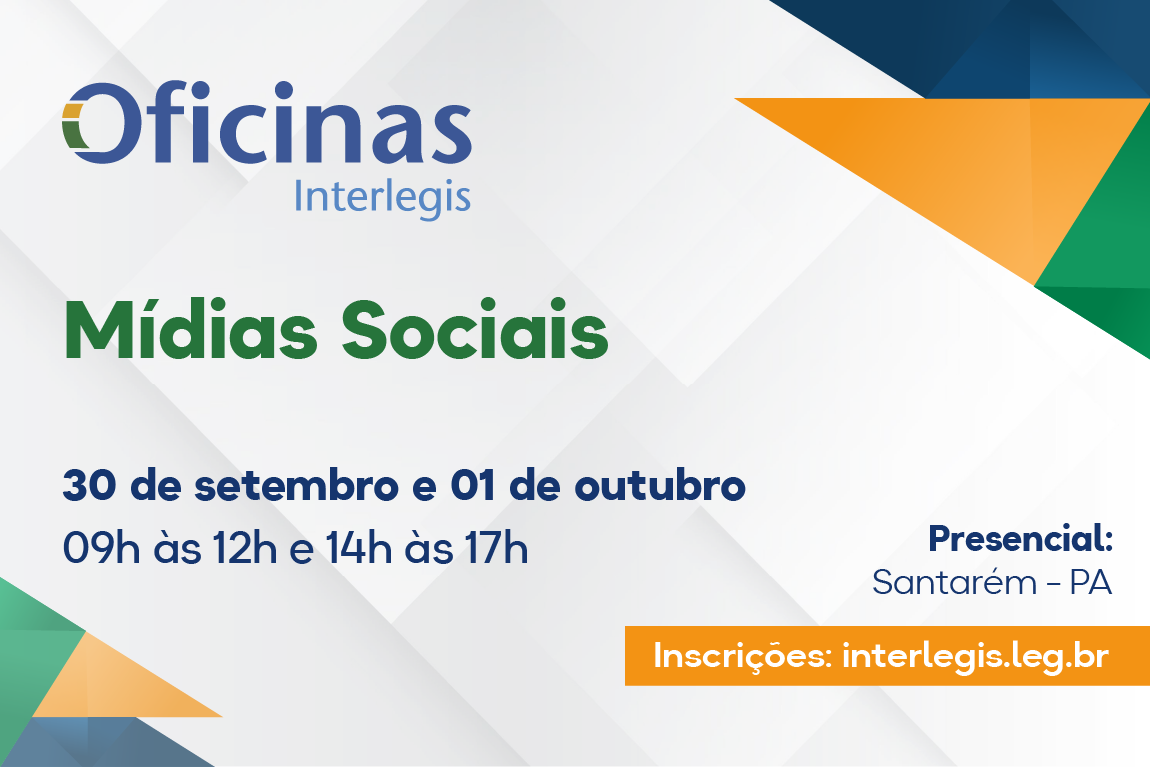 Oficinas
Interlegis

Mídias Sociais

30 de setembro e 01 de outubro
09h às 12h e 14h às 17h

Presencial:
Santarém - PA

Inscrições: interlegis.leg.br